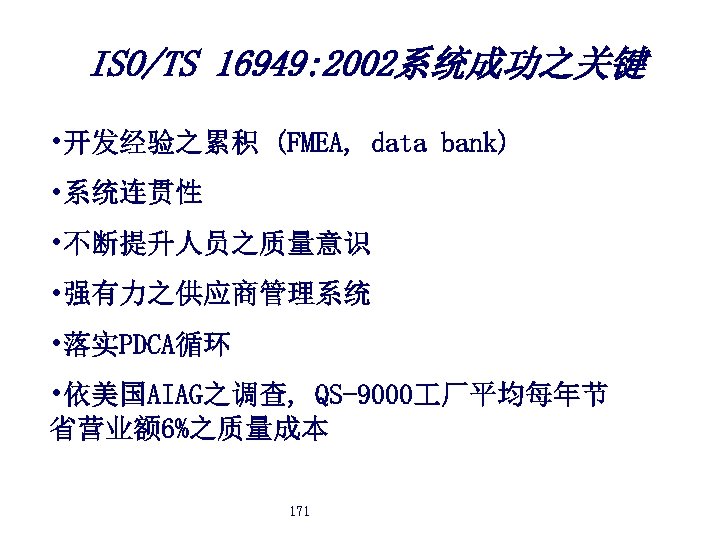 ISO/TS 16949:2002系统成功之关键

•开发经验之累积 (FMEA, data bank)

•系统连贯性

•不断提升人员之质量意识

•强有力之供应商管理系统

•落实PDCA循环

•依美国AIAG之调查, QS-9000工厂平均每年节省营业额6%之质量成本

171